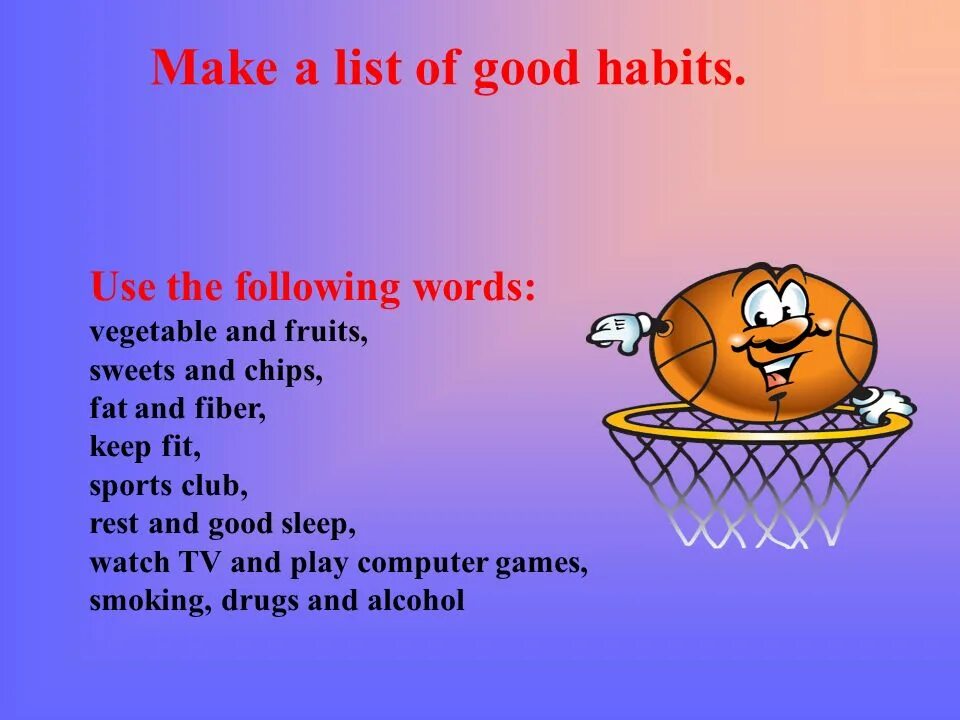 Make a list of good habits.

Use the following words:
vegetable and fruits,
sweets and chips,
fat and fiber,
keep fit,
sports club,
rest and good sleep,
watch TV and play computer games,
smoking, drugs and alcohol